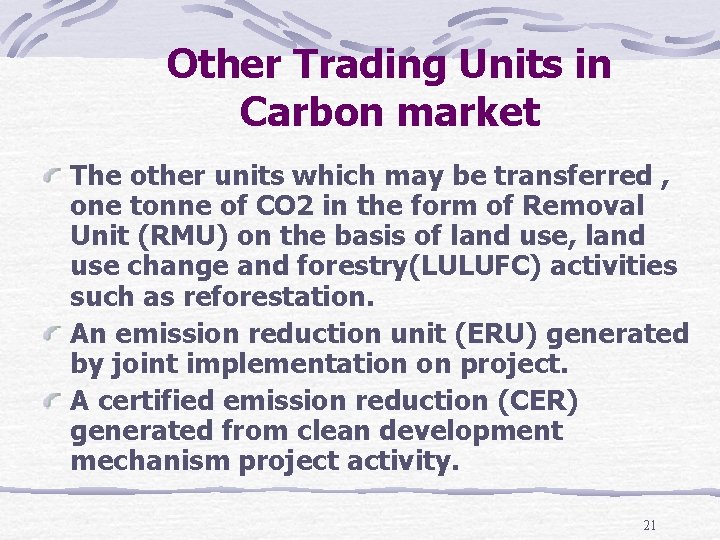 Other Trading Units in Carbon market

The other units which may be transferred , one tonne of CO2 in the form of Removal Unit (RMU) on the basis of land use, land use change and forestry(LULUFC) activities such as reforestation.

An emission reduction unit (ERU) generated by joint implementation on project.

A certified emission reduction (CER) generated from clean development mechanism project activity.

21